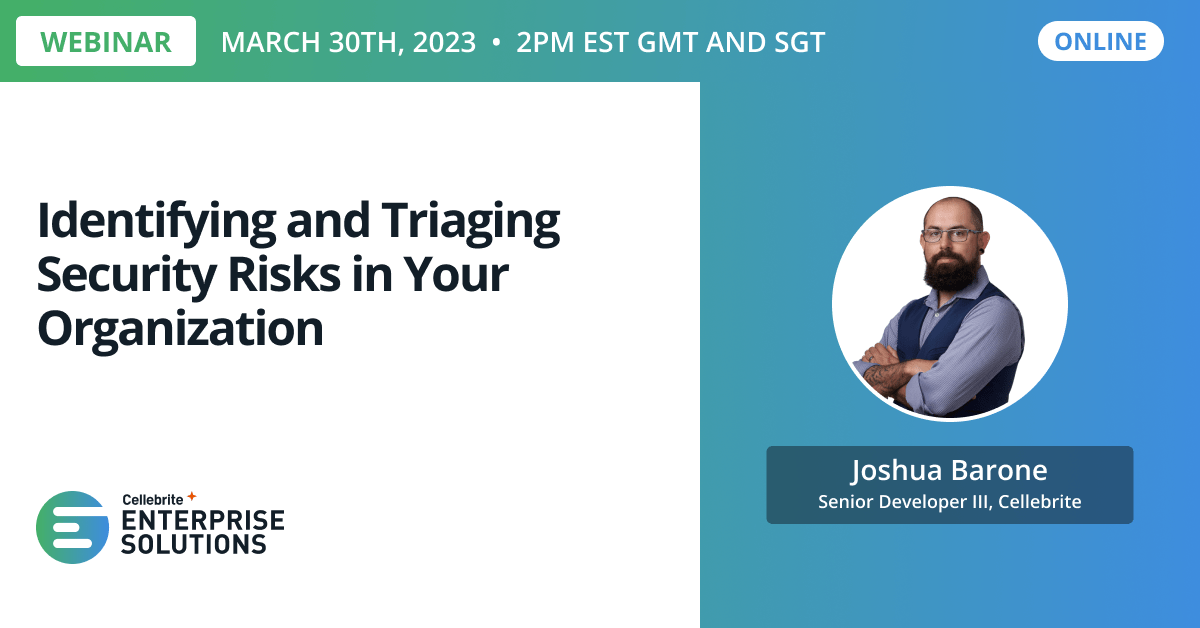 WEBINAR MARCH 30TH, 2023 • 2PM EST GMT AND SGT

ONLINE

Identifying and Triaging Security Risks in Your Organization

Cellebrite
ENTERPRISE SOLUTIONS

Joshua Barone
Senior Developer III, Cellebrite